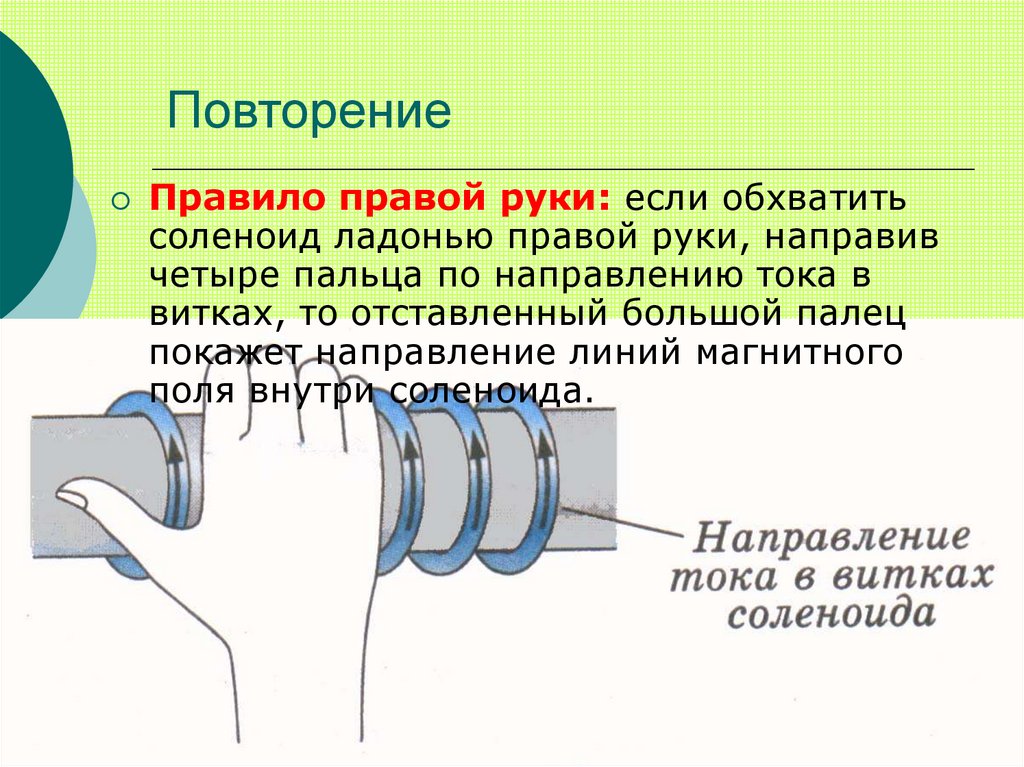 Повторение

Правило правой руки: если обхватить соленоид ладонью правой руки, направив четыре пальца по направлению тока в витках, то отставленный большой палец покажет направление линий магнитного поля внутри соленоида.

Направление тока в витках соленоида